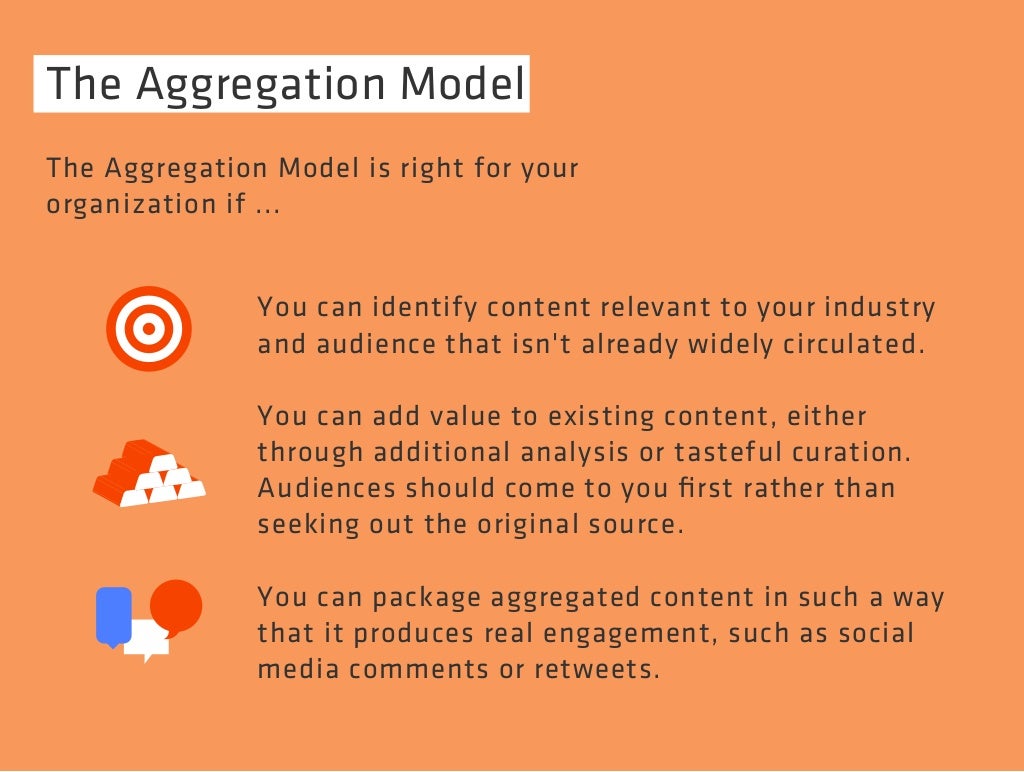 The Aggregation Model

The Aggregation Model is right for your organization if ...

You can identify content relevant to your industry and audience that isn't already widely circulated.

You can add value to existing content, either through additional analysis or tasteful curation. Audiences should come to you first rather than seeking out the original source.

You can package aggregated content in such a way that it produces real engagement, such as social media comments or retweets.